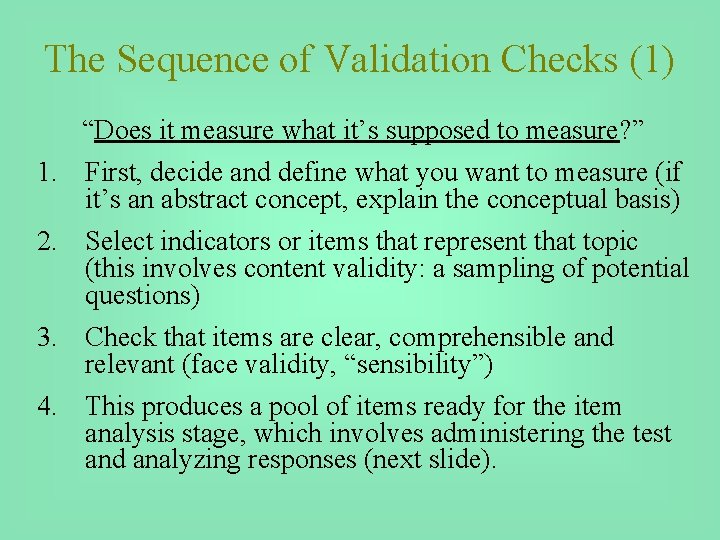 The Sequence of Validation Checks (1)

"Does it measure what it's supposed to measure?"

1. First, decide and define what you want to measure (if it's an abstract concept, explain the conceptual basis)

2. Select indicators or items that represent that topic (this involves content validity: a sampling of potential questions)

3. Check that items are clear, comprehensible and relevant (face validity, "sensibility")

4. This produces a pool of items ready for the item analysis stage, which involves administering the test and analyzing responses (next slide).